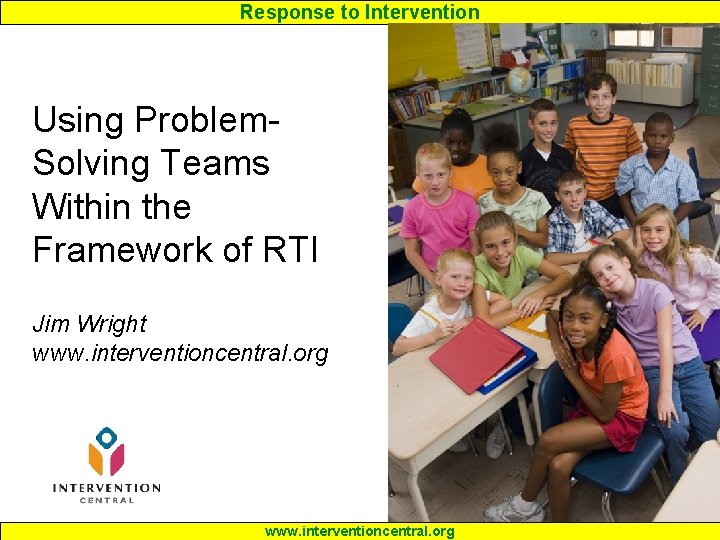 Response to Intervention

Using Problem-Solving Teams Within the Framework of RTI

Jim Wright
www.interventioncentral.org

INTERVENTION
CENTRAL

www.interventioncentral.org